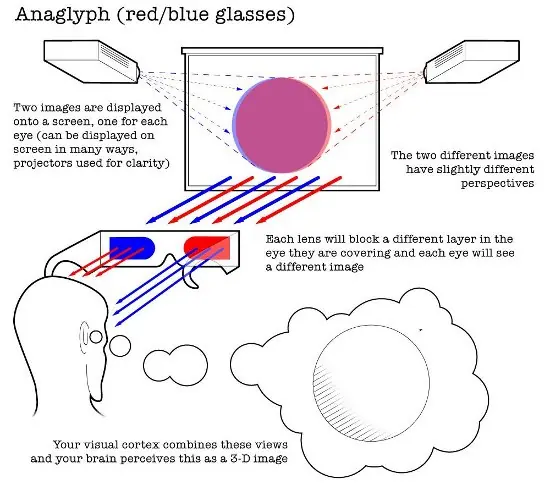 Anaglyph (red/blue glasses)

Two images are displayed onto a screen, one for each eye (can be displayed on screen in many ways, projectors used for clarity)

The two different images have slightly different perspectives

Each lens will block a different layer in the eye they are covering and each eye will see a different image

Your visual cortex combines these views and your brain perceives this as a 3-D image